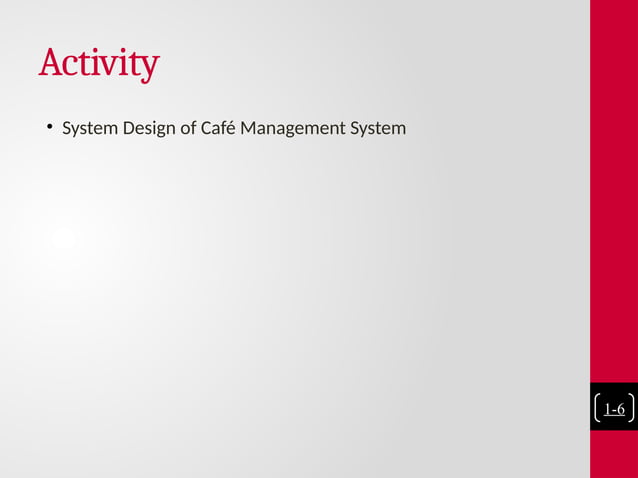 Activity

• System Design of Café Management System

1-6